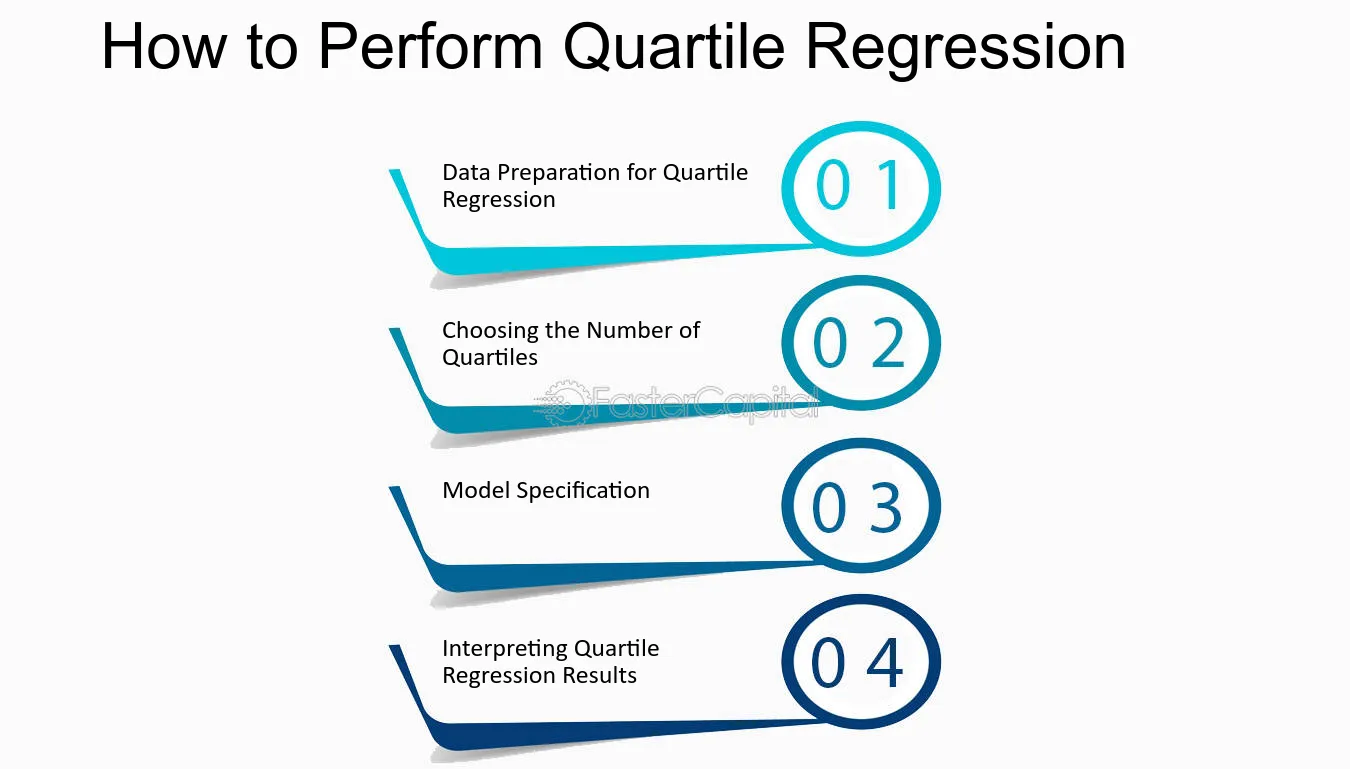 How to Perform Quartile Regression

Data Preparation for Quartile Regression

0 1

Choosing the Number of Quartiles

0 2

Model Specification

0 3

Interpreting Quartile Regression Results

0 4

FasterCapital